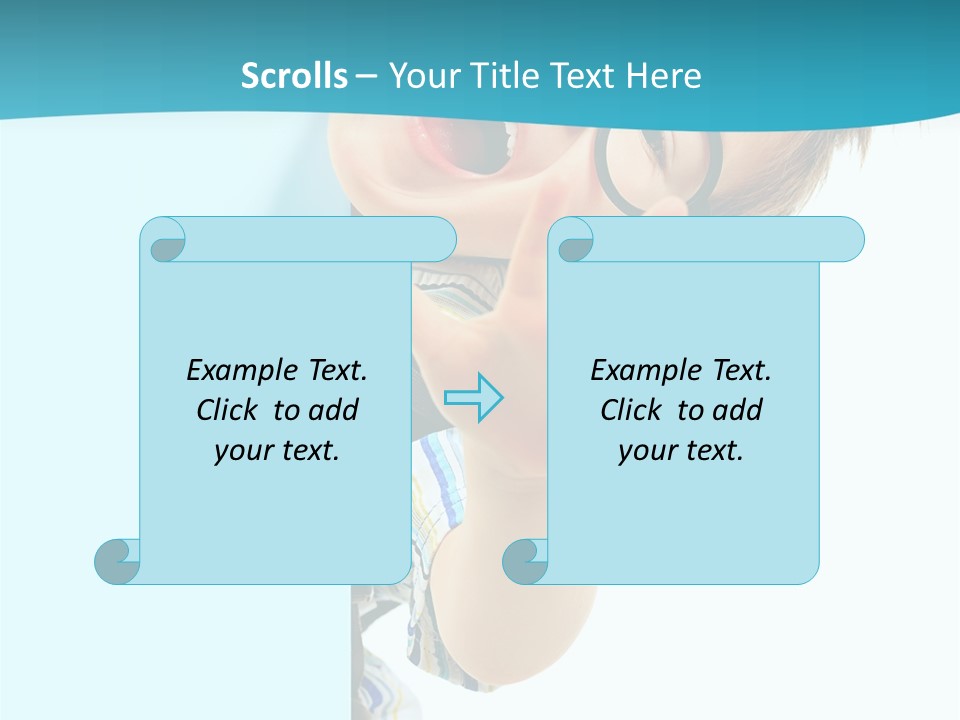 Scrolls – Your Title Text Here

Example Text. Click to add your text.

Example Text. Click to add your text.